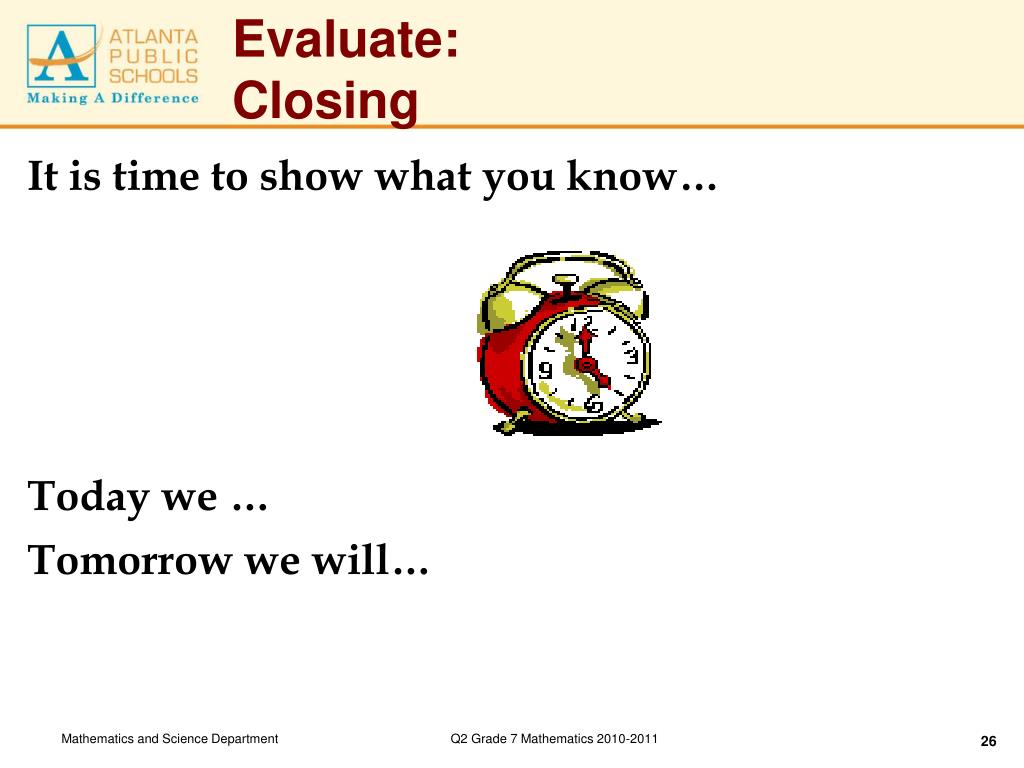 ATLANTA PUBLIC SCHOOLS
Making A Difference

Evaluate:
Closing

It is time to show what you know…

12
3
6
9

Today we …

Tomorrow we will…

Mathematics and Science Department

Q2 Grade 7 Mathematics 2010-2011

26